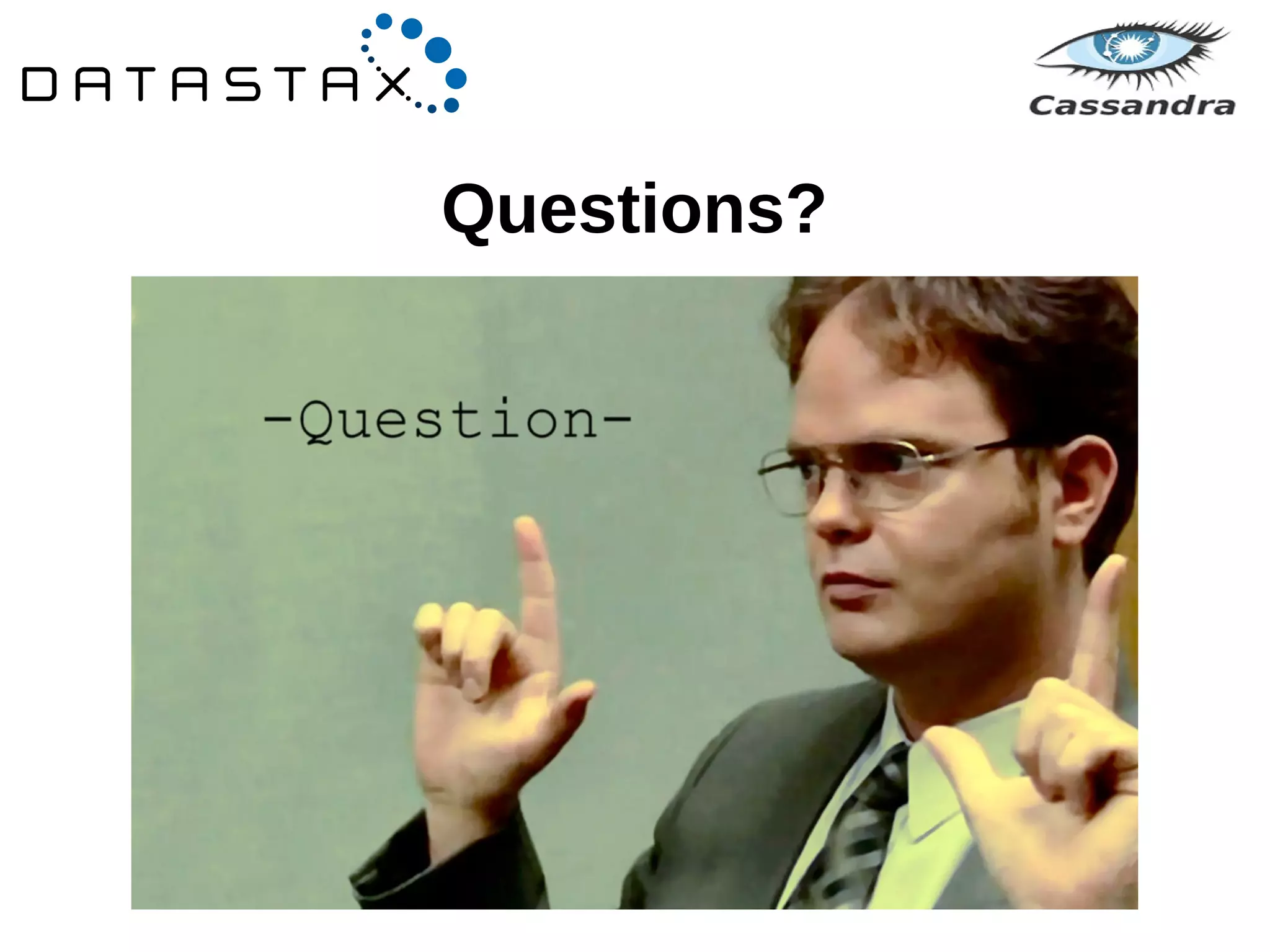 DATASTAX

Cassandra

Questions?

-Question-